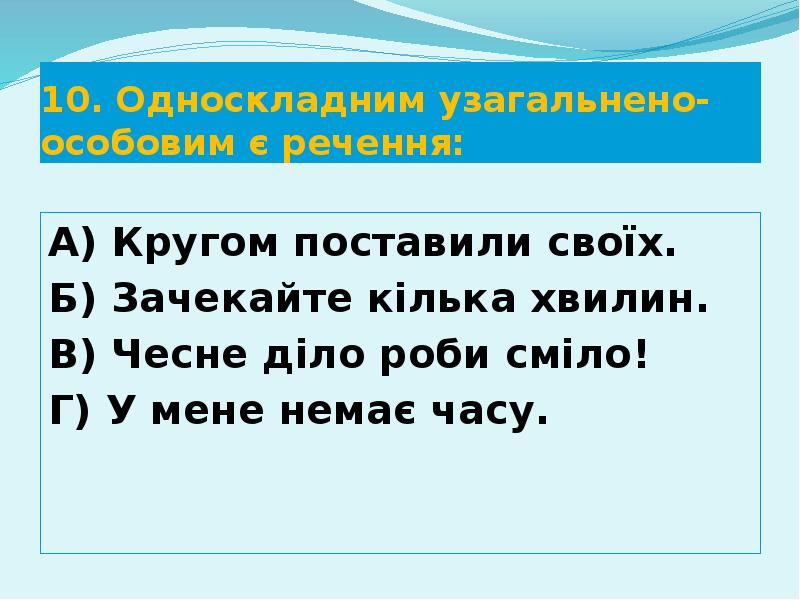 10. Односкладним узагальнено-особовим є речення:

А) Кругом поставили своїх.
Б) Зачекайте кілька хвилин.
В) Чесне діло роби сміло!
Г) У мене немає часу.